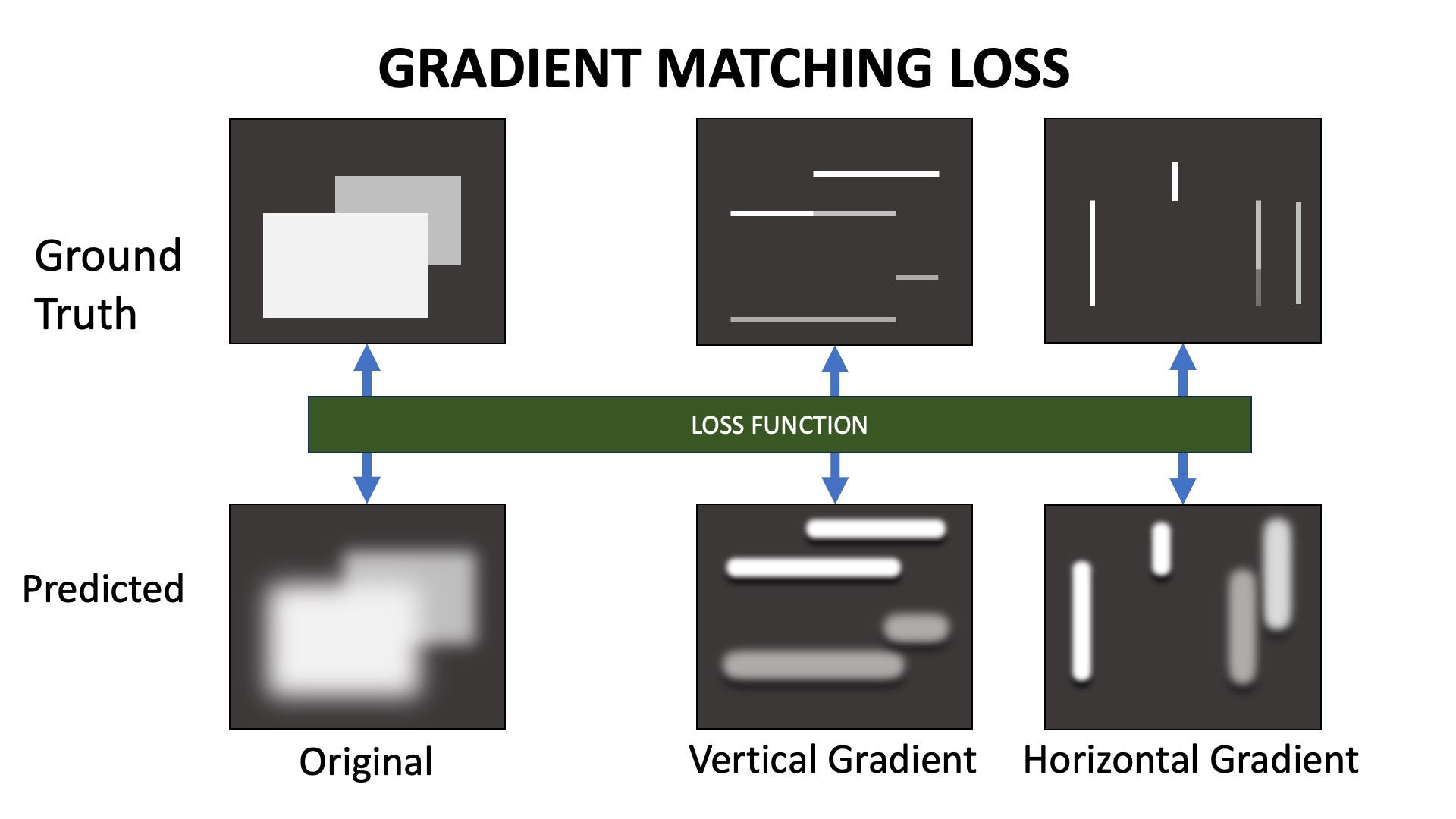 GRADIENT MATCHING LOSS

Ground Truth

LOSS FUNCTION

Predicted

Original

Vertical Gradient

Horizontal Gradient